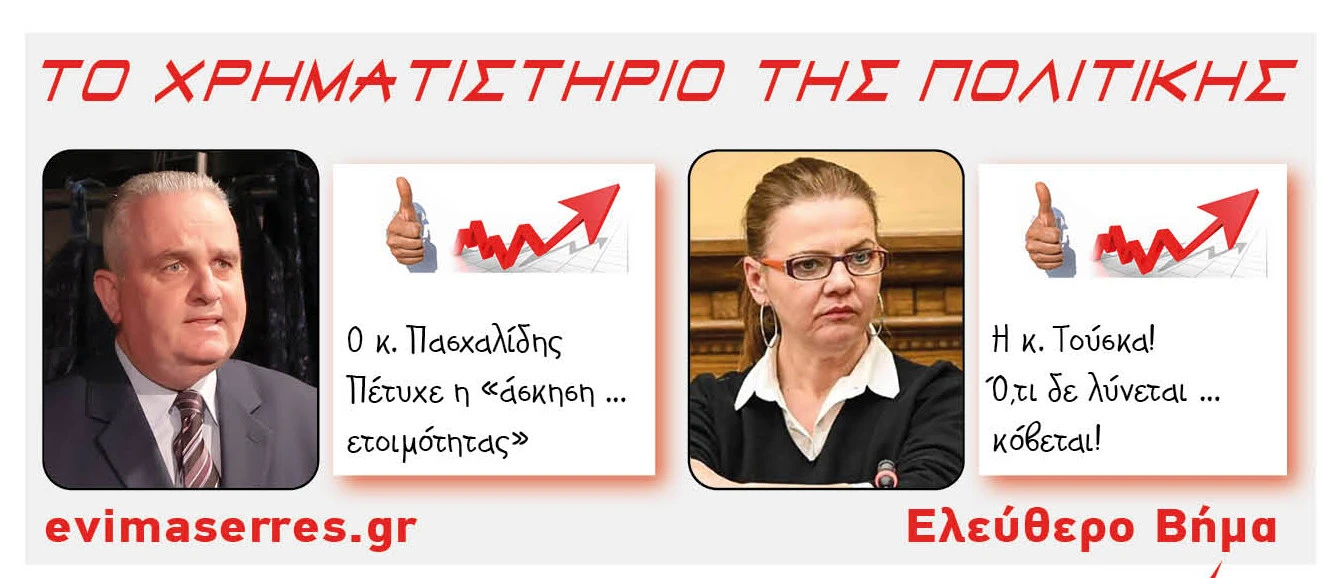 ΤΟ ΧΡΗΜΑΤΙΣΤΗΡΙΟ ΤΗΣ ΠΟΛΙΤΙΚΗΣ

Ο κ. Πασχαλίδης Πέτυχε η «άσκηση ... ετοιμότητας»

Η κ. Τούσκα! Ό,τι δε λύνεται ... κόβεται!

evimaserres.gr

Ελεύθερο Βήμα